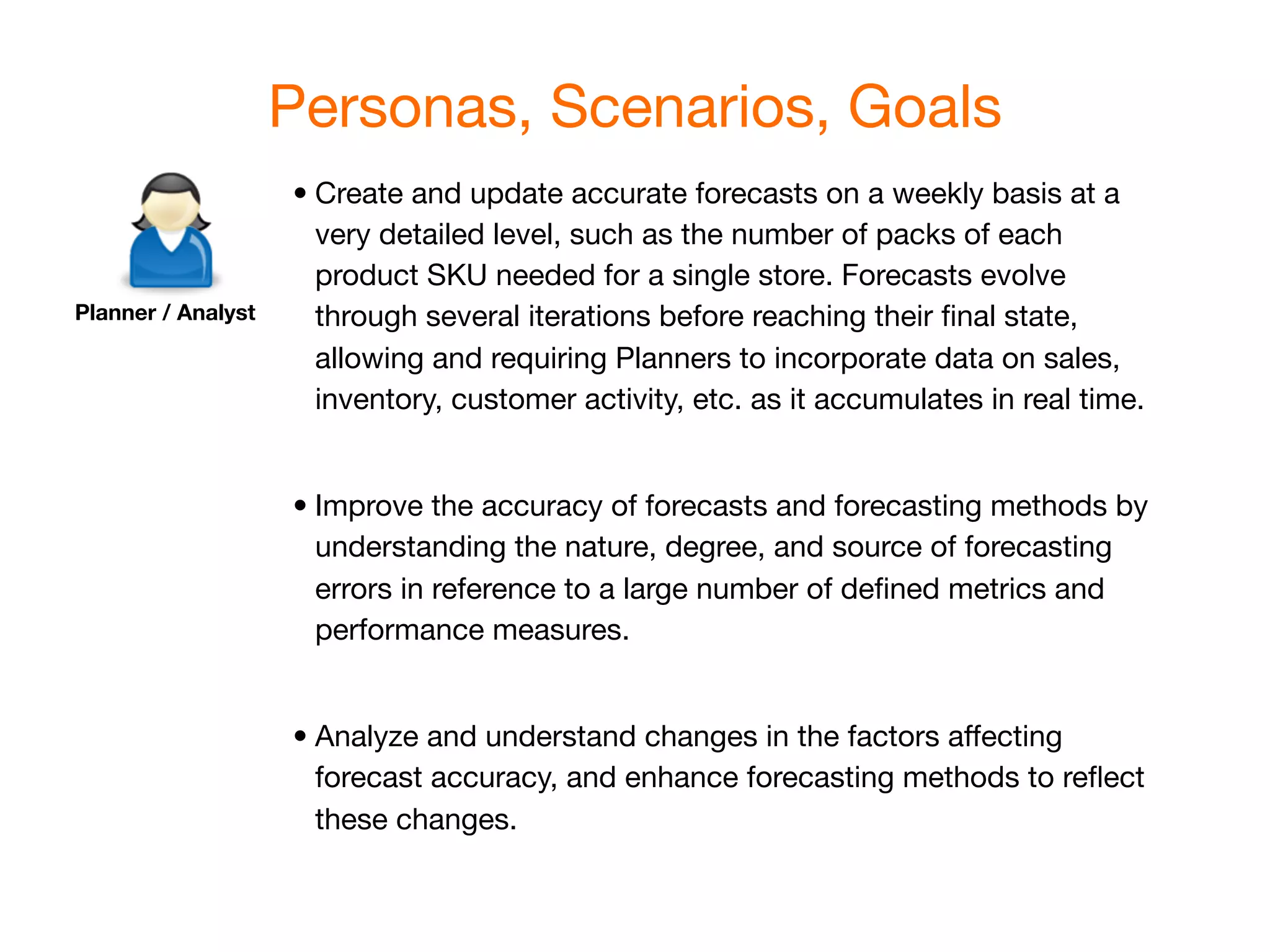 Personas, Scenarios, Goals

Planner / Analyst

• Create and update accurate forecasts on a weekly basis at a very detailed level, such as the number of packs of each product SKU needed for a single store. Forecasts evolve through several iterations before reaching their final state, allowing and requiring Planners to incorporate data on sales, inventory, customer activity, etc. as it accumulates in real time.

• Improve the accuracy of forecasts and forecasting methods by understanding the nature, degree, and source of forecasting errors in reference to a large number of defined metrics and performance measures.

• Analyze and understand changes in the factors affecting forecast accuracy, and enhance forecasting methods to reflect these changes.